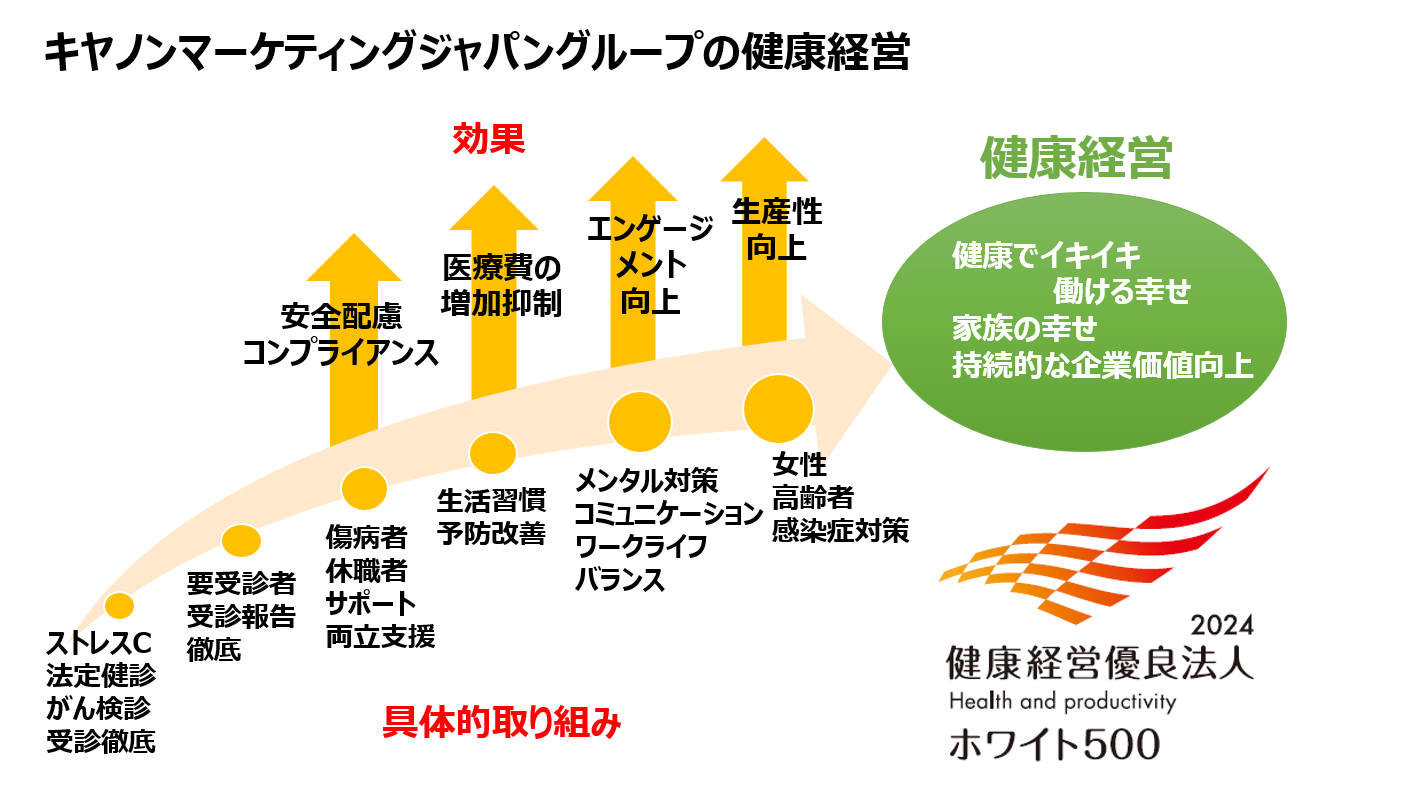 キヤノンマーケティングジャパングループの健康経営

効果

安全配慮
コンプライアンス

医療費の
増加抑制

エンゲージ
メント
向上

生産性
向上

健康経営

健康でイキイキ
働ける幸せ
家族の幸せ
持続的な企業価値向上

ストレスC
法定健診
がん検診
受診徹底

要受診者
受診報告
徹底

傷病者
休職者
サポート
両立支援

生活習慣
予防改善

メンタル対策
コミュニケーション
ワークライフ
バランス

女性
高齢者
感染症対策

具体的取り組み

2024
健康経営優良法人
Health and productivity
ホワイト500